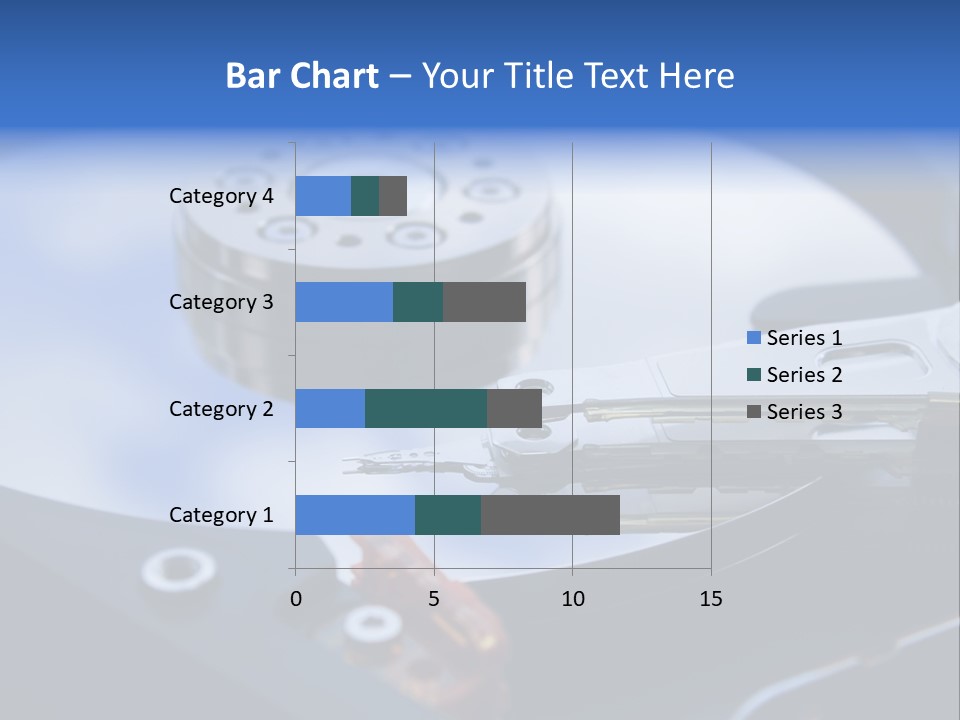 Bar Chart – Your Title Text Here

Category 4
Category 3
Category 2
Category 1

0 5 10 15

Series 1
Series 2
Series 3